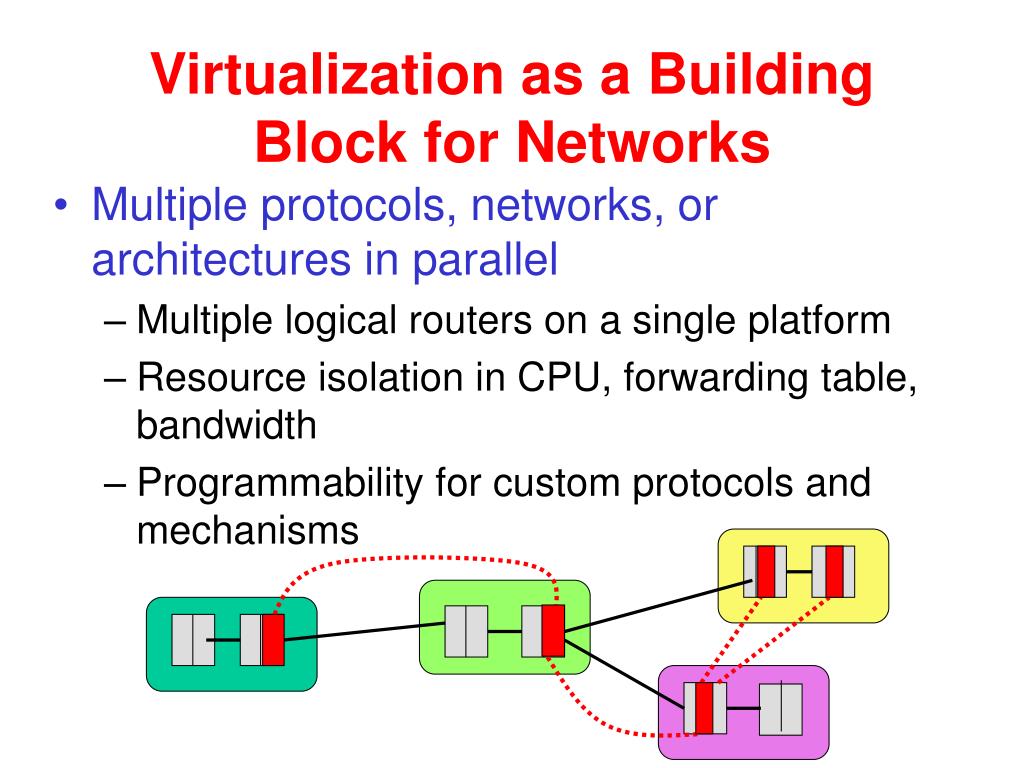 Virtualization as a Building Block for Networks

• Multiple protocols, networks, or architectures in parallel
  – Multiple logical routers on a single platform
  – Resource isolation in CPU, forwarding table, bandwidth
  – Programmability for custom protocols and mechanisms